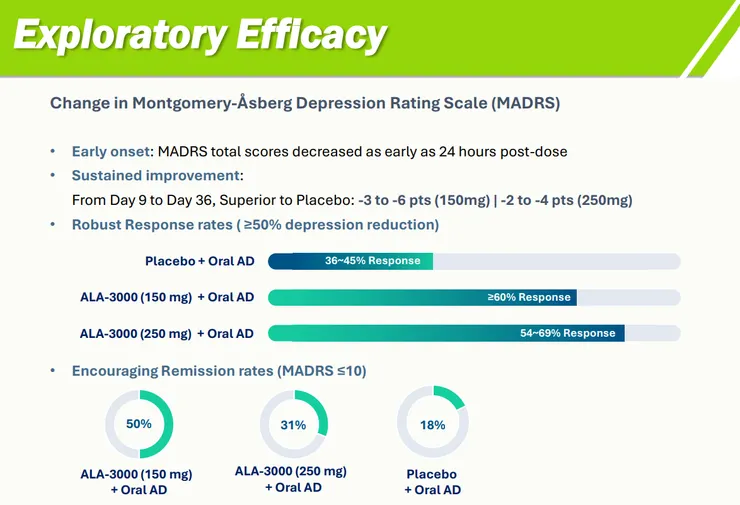 Exploratory Efficacy

Change in Montgomery-Åsberg Depression Rating Scale (MADRS)

• Early onset: MADRS total scores decreased as early as 24 hours post-dose
• Sustained improvement:
From Day 9 to Day 36, Superior to Placebo: -3 to -6 pts (150mg) | -2 to -4 pts (250mg)
• Robust Response rates ( ≥50% depression reduction)

Placebo + Oral AD 36~45% Response

ALA-3000 (150 mg) + Oral AD ≥60% Response

ALA-3000 (250 mg) + Oral AD 54~69% Response

• Encouraging Remission rates (MADRS ≤10)

50%
ALA-3000 (150 mg) + Oral AD

31%
ALA-3000 (250 mg) + Oral AD

18%
Placebo + Oral AD